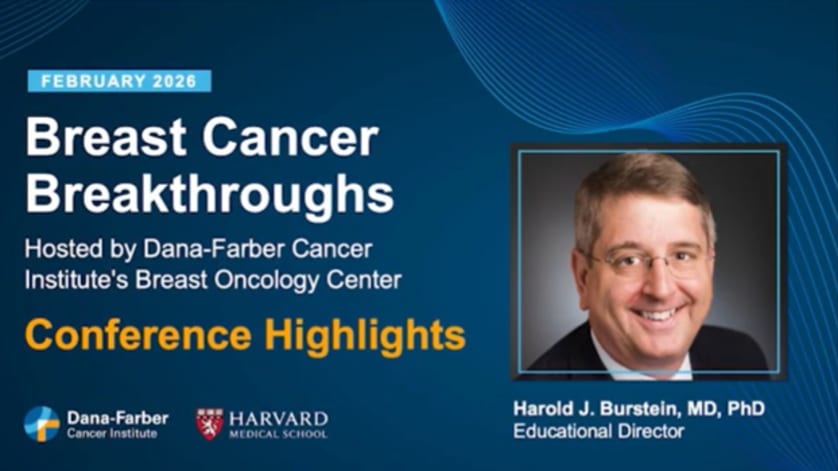 FEBRUARY 2026

Breast Cancer Breakthroughs

Hosted by Dana-Farber Cancer Institute's Breast Oncology Center

Conference Highlights

Dana-Farber Cancer Institute

HARVARD MEDICAL SCHOOL

Harold J. Burstein, MD, PhD
Educational Director